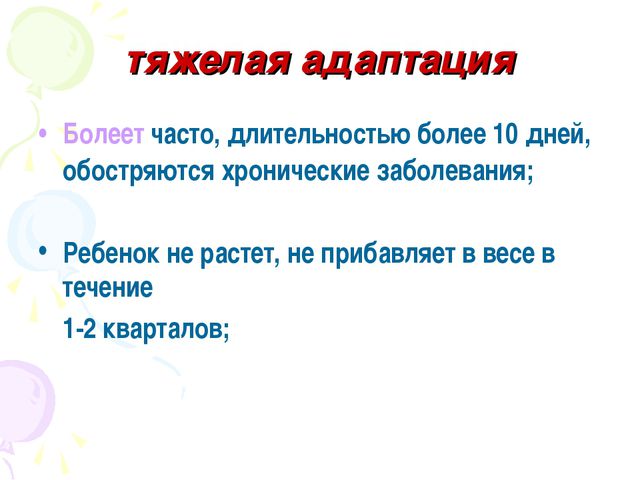 тяжелая адаптация

• Болеет часто, длительностью более 10 дней, обостряются хронические заболевания;

• Ребенок не растет, не прибавляет в весе в течение

1-2 кварталов;